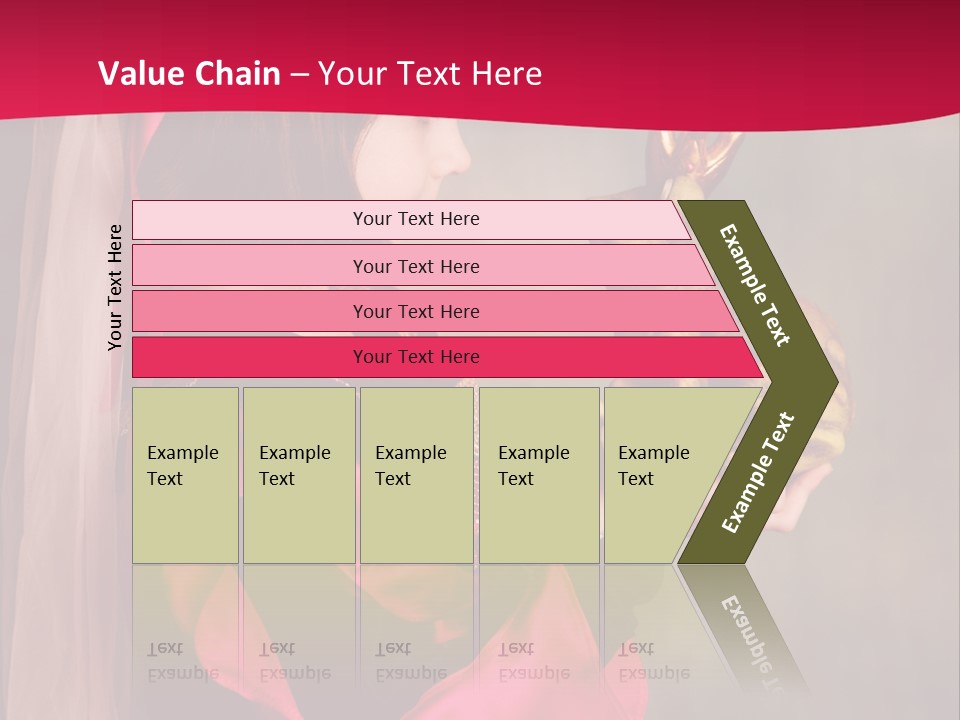 Value Chain – Your Text Here

Your Text Here

Your Text Here

Your Text Here

Your Text Here

Your Text Here

Example Text

Example Text

Example Text

Example Text

Example Text

Example Text

Example Text